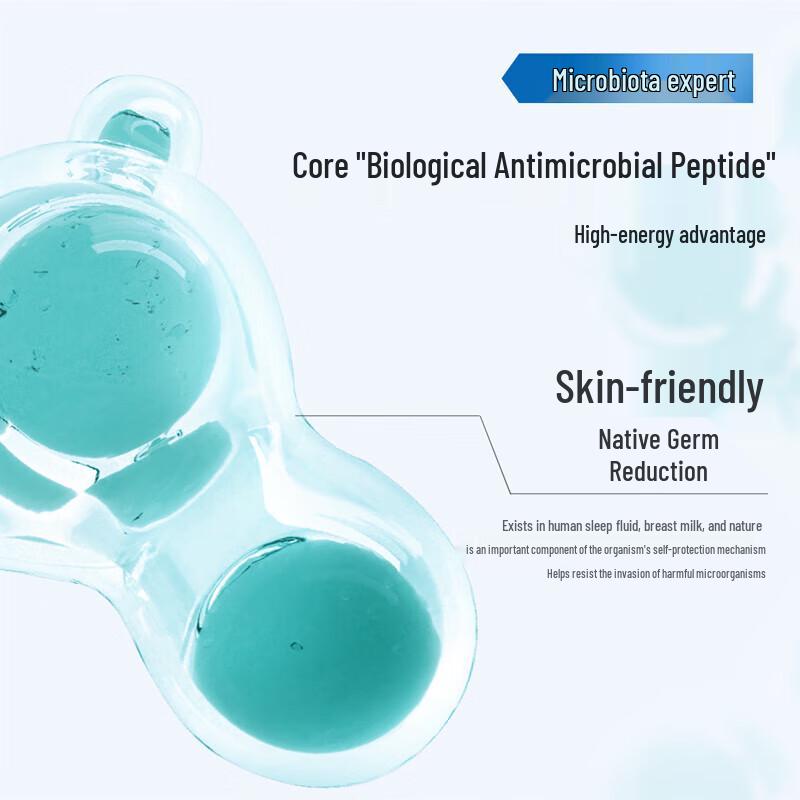 Microbiota expert

Core "Biological Antimicrobial Peptide"

High-energy advantage

Skin-friendly

Native Germ Reduction

Exists in human sleep fluid, breast milk, and nature
is an important component of the organism's self-protection mechanism
Helps resist the invasion of harmful microorganisms